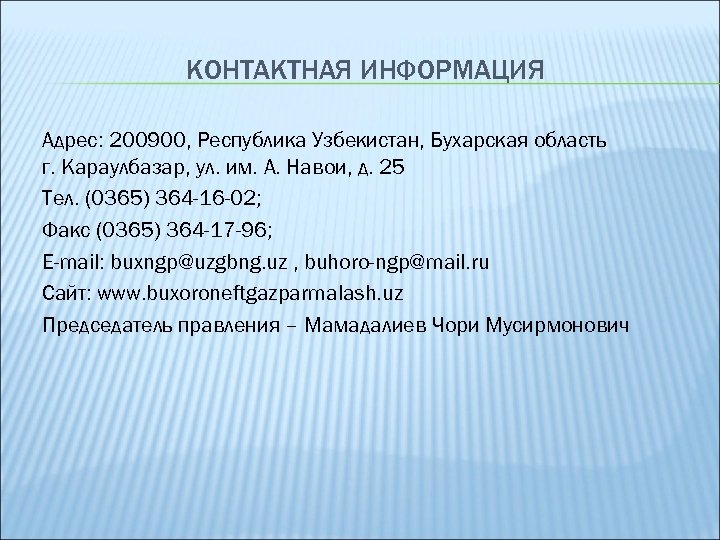 КОНТАКТНАЯ ИНФОРМАЦИЯ

Адрес: 200900, Республика Узбекистан, Бухарская область г. Караулбазар, ул. им. А. Навои, д. 25

Тел. (0365) 364-16-02;

Факс (0365) 364-17-96;

E-mail: buxngp@uzgbng.uz , buhoro-ngp@mail.ru

Сайт: www.buxoroneftgazparmalash.uz

Председатель правления – Мамадалиев Чори Мусирмонович